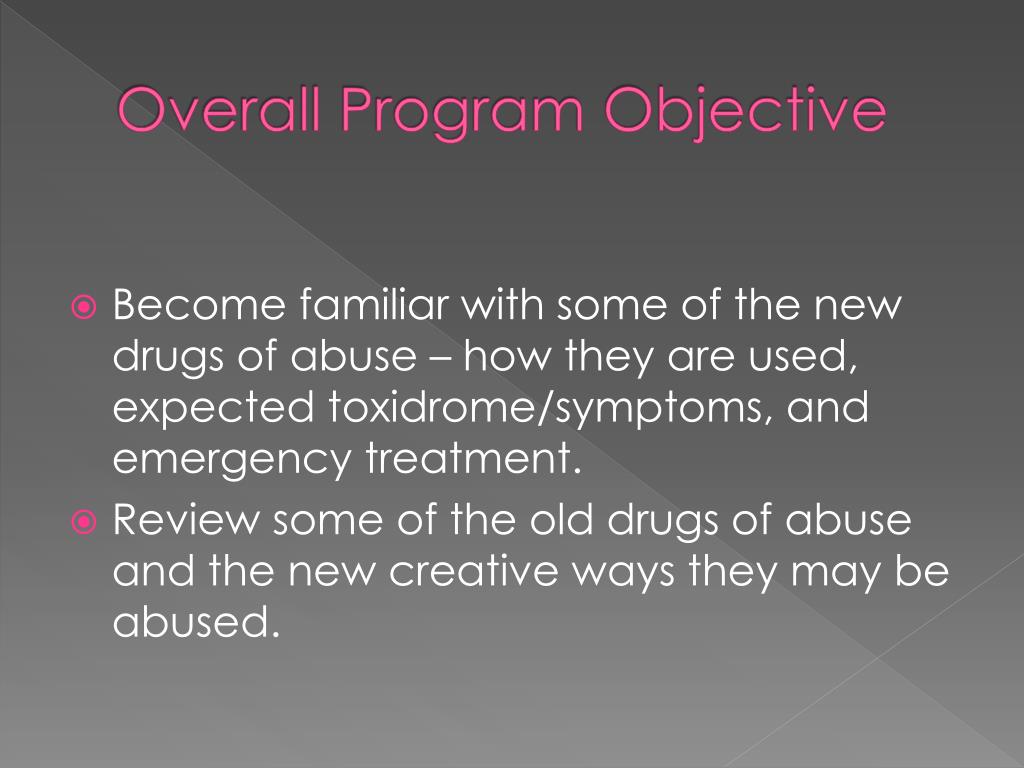 Overall Program Objective

Become familiar with some of the new drugs of abuse – how they are used, expected toxidrome/symptoms, and emergency treatment.

Review some of the old drugs of abuse and the new creative ways they may be abused.